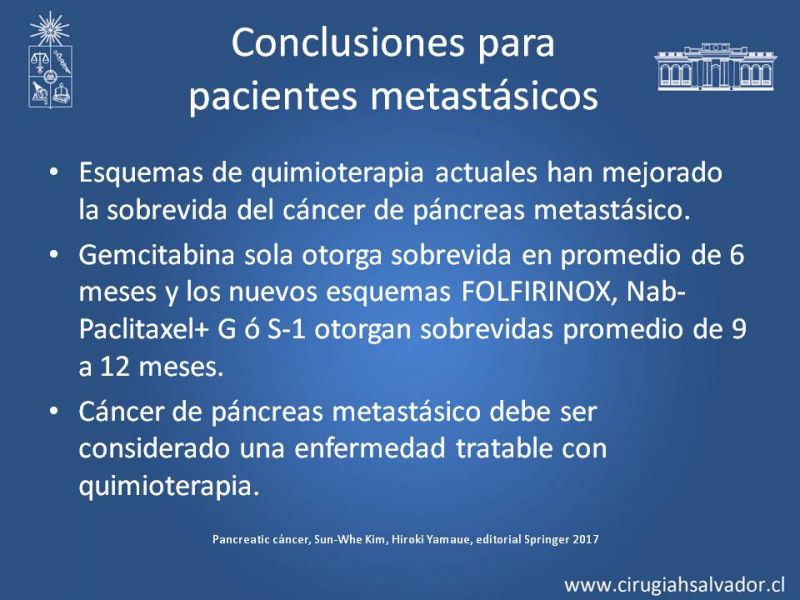 Conclusiones para pacientes metastásicos

• Esquemas de quimioterapia actuales han mejorado la sobrevida del cáncer de páncreas metastásico.

• Gemcitabina sola otorga sobrevida en promedio de 6 meses y los nuevos esquemas FOLFIRINOX, Nab-Paclitaxel+ G ó S-1 otorgan sobrevidas promedio de 9 a 12 meses.

• Cáncer de páncreas metastásico debe ser considerado una enfermedad tratable con quimioterapia.

Pancreatic cáncer, Sun-Whe Kim, Hiroki Yamaue, editorial Springer 2017

www.cirugiahsalvador.cl